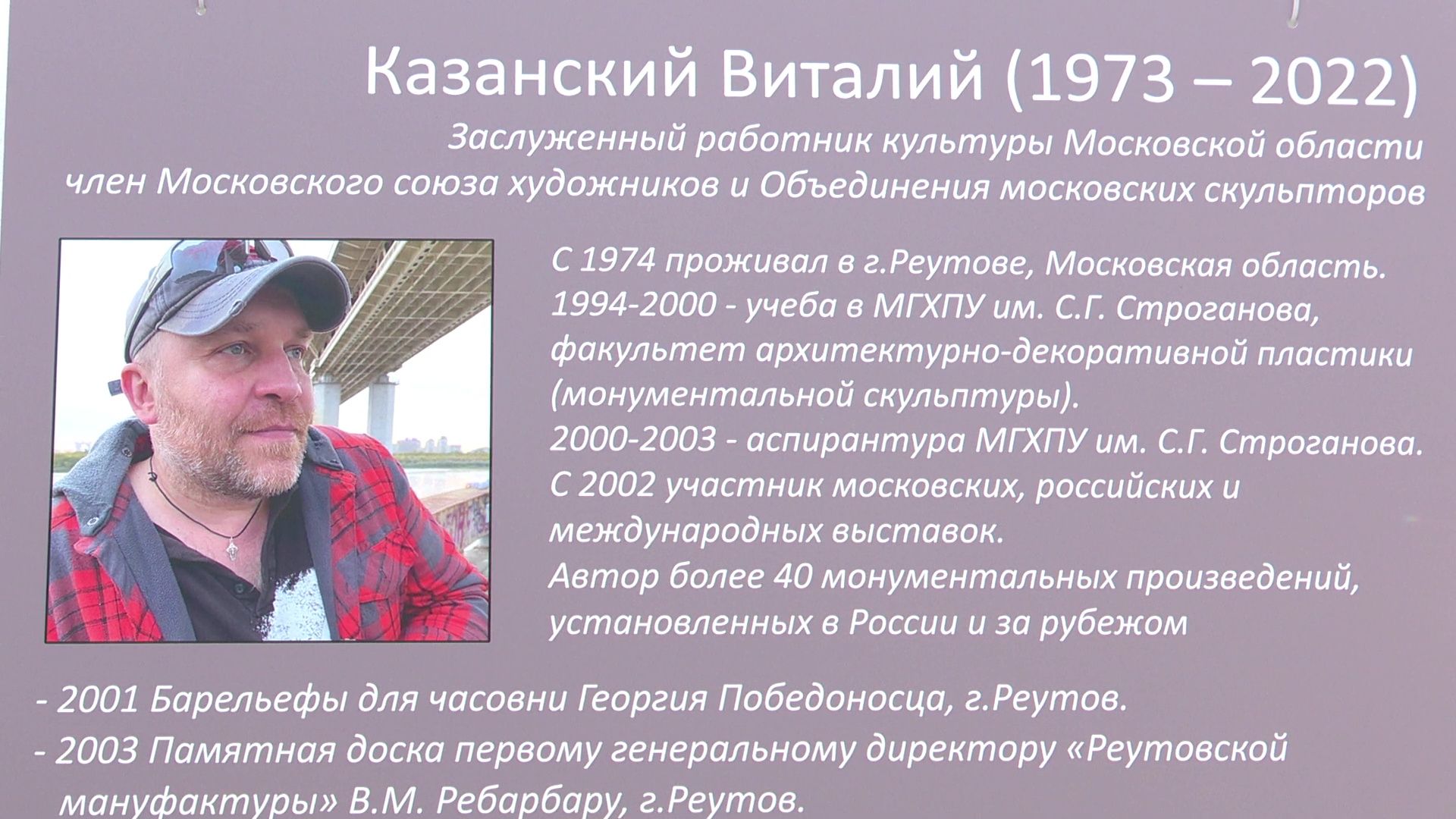 Казанский Виталий (1973 – 2022)

Заслуженный работник культуры Московской области
член Московского союза художников и Объединения московских скульпторов

С 1974 проживал в г.Реутове, Московская область.
1994-2000 - учеба в МГХПУ им. С.Г. Строганова, факультет архитектурно-декоративной пластики (монументальной скульптуры).
2000-2003 - аспирантура МГХПУ им. С.Г. Строганова.
С 2002 участник московских, российских и международных выставок.
Автор более 40 монументальных произведений, установленных в России и за рубежом

- 2001 Барельефы для часовни Георгия Победоносца, г.Реутов.
- 2003 Памятная доска первому генеральному директору «Реутовской мануфактуры» В.М. Ребарбару, г.Реутов.